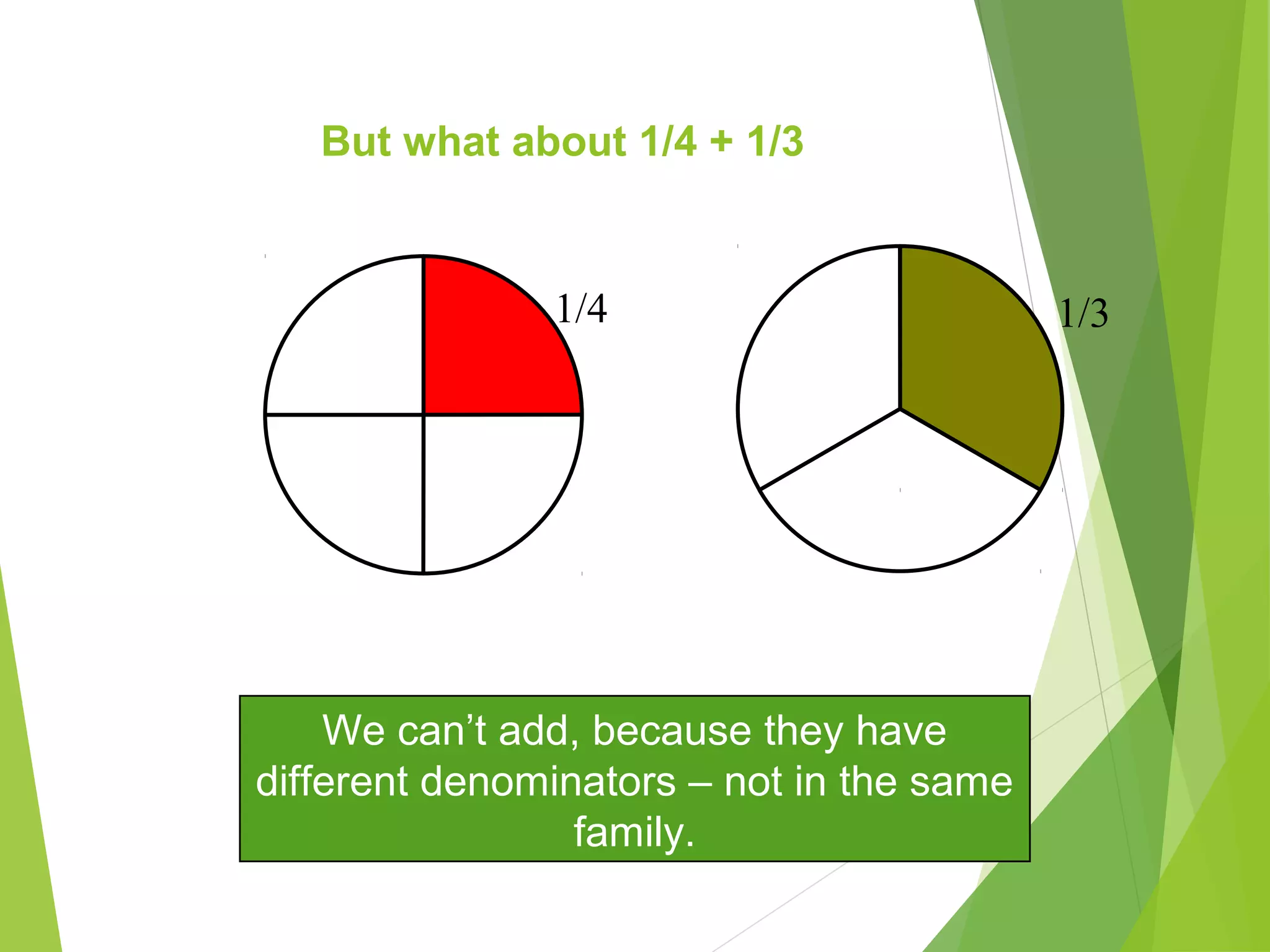 But what about 1/4 + 1/3

1/4

1/3

We can’t add, because they have different denominators – not in the same family.